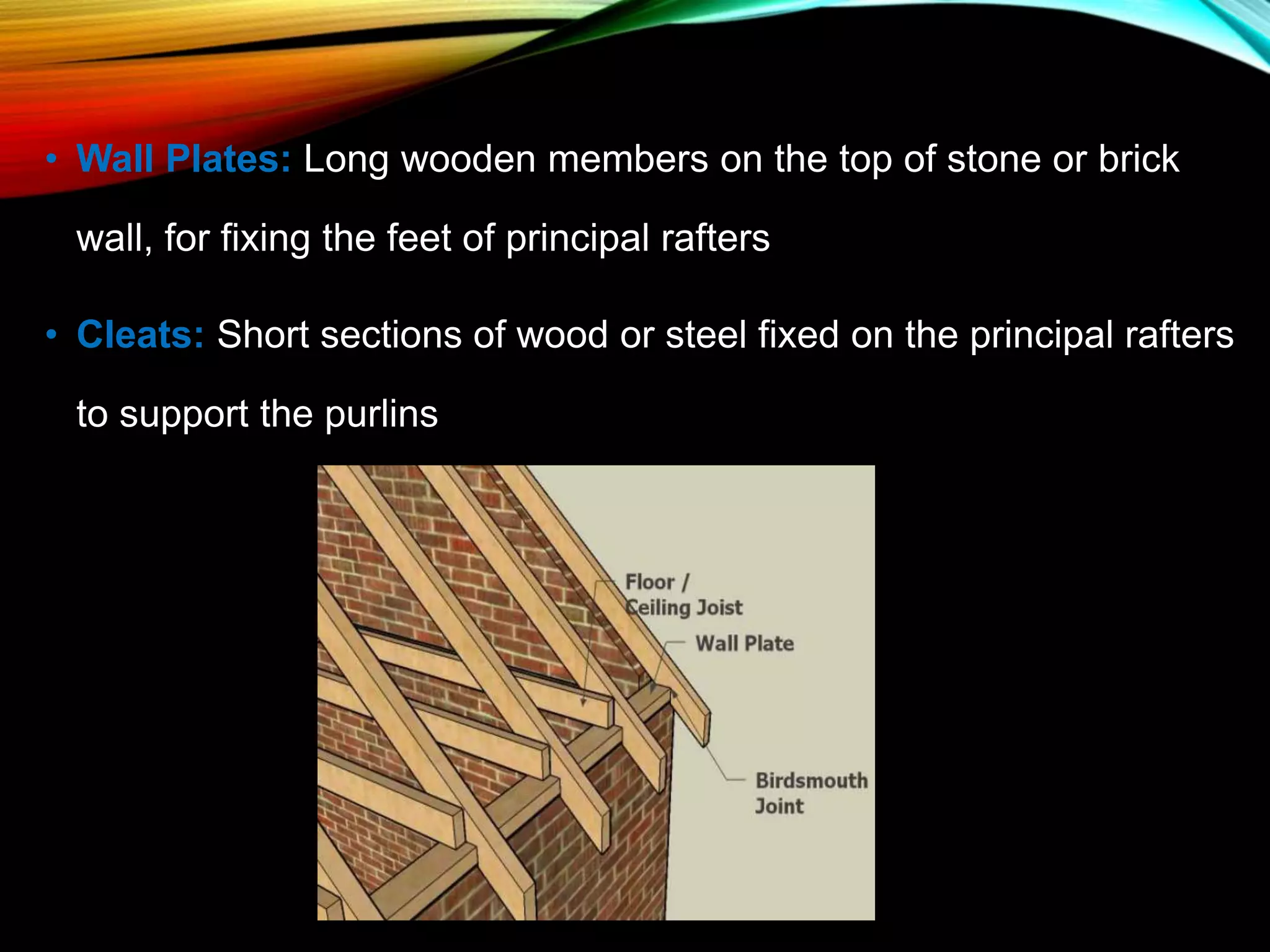 • Wall Plates: Long wooden members on the top of stone or brick wall, for fixing the feet of principal rafters

• Cleats: Short sections of wood or steel fixed on the principal rafters to support the purlins

Floor / Ceiling Joist

Wall Plate

Birdsmouth Joint